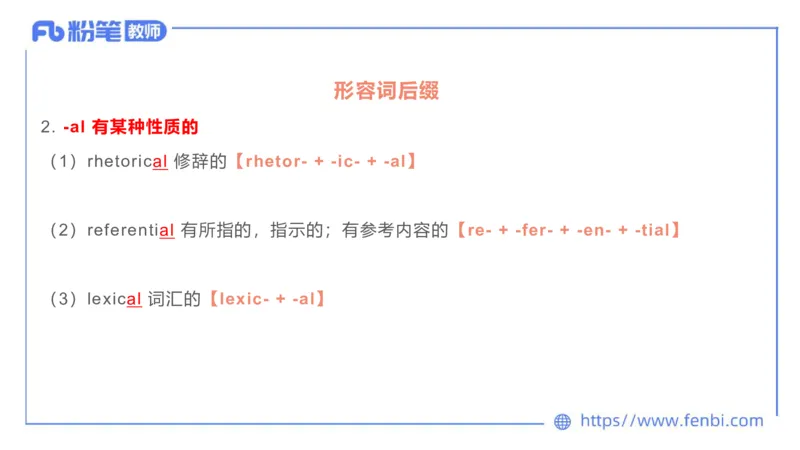 Fb 粉笔 教师

形容词后缀

2. -al 有某种性质的

（1）rhetorical 修辞的【rhetor- + -ic- + -al】

（2）referential 有所指的，指示的；有参考内容的【re- + -fer- + -en- + -tial】

（3）lexical 词汇的【lexic- + -al】

https://www.fenbi.com